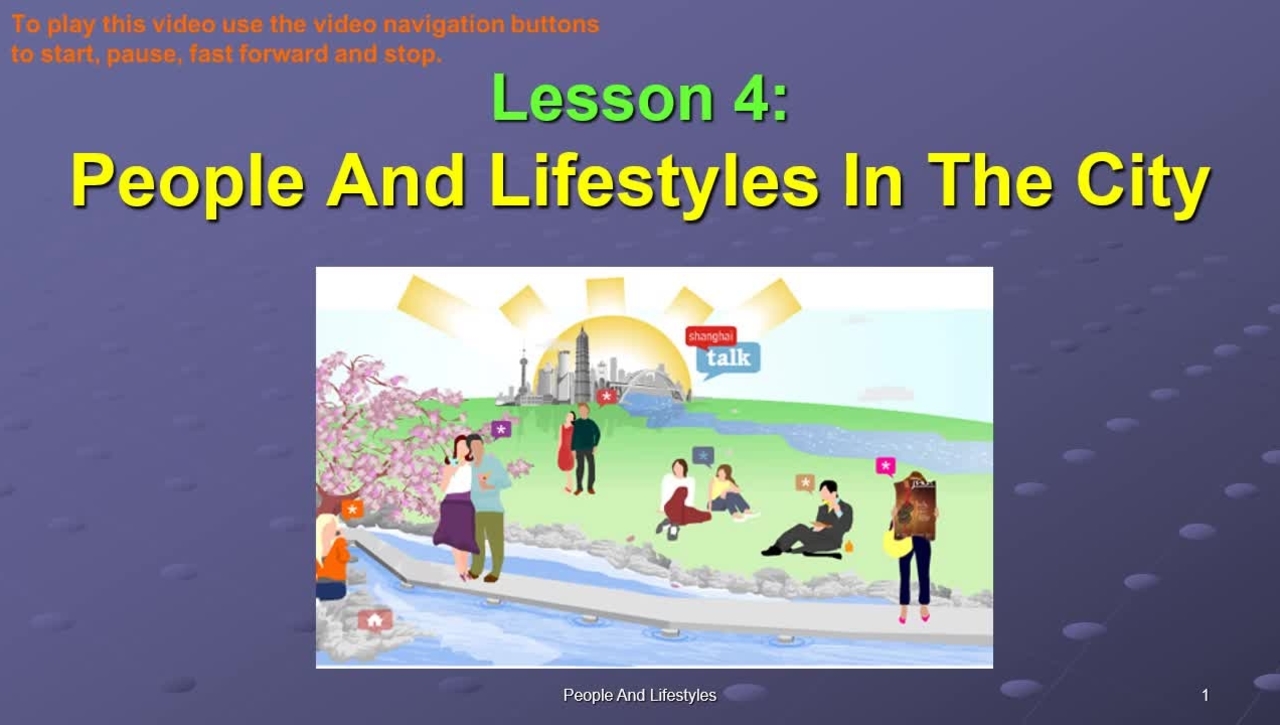 To play this video use the video navigation buttons to start, pause, fast forward and stop.

Lesson 4:
People And Lifestyles In The City

shanghai
talk

People And Lifestyles

1